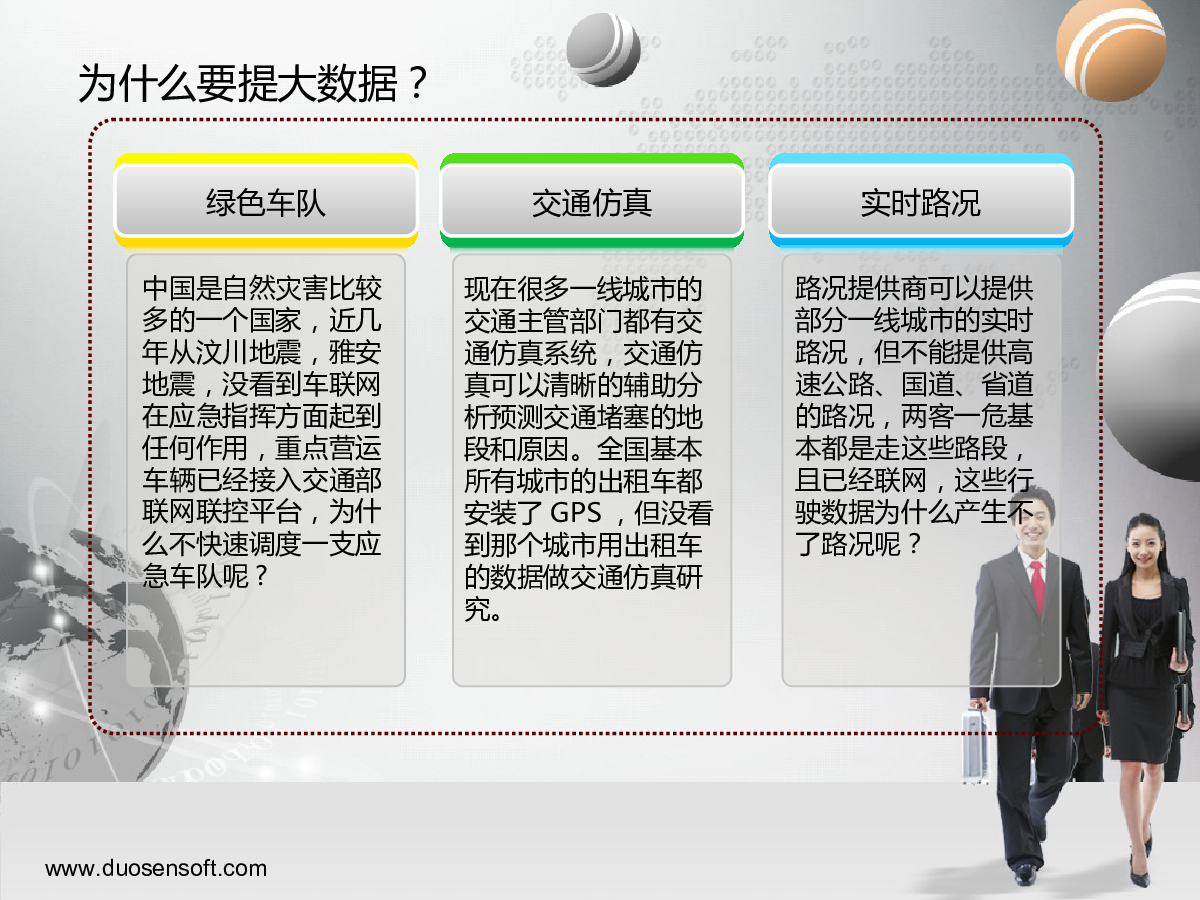 为什么要提大数据？

绿色车队

中国是自然灾害比较多的一个国家，近几年从汶川地震，雅安地震，没看到车联网在应急指挥方面起到任何作用，重点营运车辆已经接入交通部联网联控平台，为什么不快速调度一支应急车队呢？

交通仿真

现在很多一线城市的交通主管部门都有交通仿真系统，交通仿真可以清晰的辅助分析预测交通堵塞的地段和原因。全国基本所有城市的出租车都安装了 GPS ，但没看到那个城市用出租车的数据做交通仿真研究。

实时路况

路况提供商可以提供部分一线城市的实时路况，但不能提供高速公路、国道、省道的路况，两客一危基本都是走这些路段，且已经联网，这些行驶数据为什么产生不了路况呢？

www.duosensoft.com